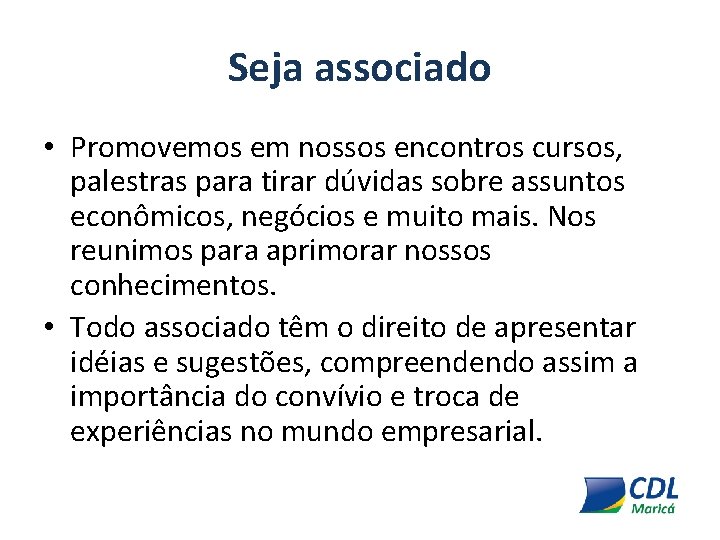 Seja associado

• Promovemos em nossos encontros cursos, palestras para tirar dúvidas sobre assuntos econômicos, negócios e muito mais. Nos reunimos para aprimorar nossos conhecimentos.
• Todo associado têm o direito de apresentar idéias e sugestões, compreendendo assim a importância do convívio e troca de experiências no mundo empresarial.

CDL
Maricá